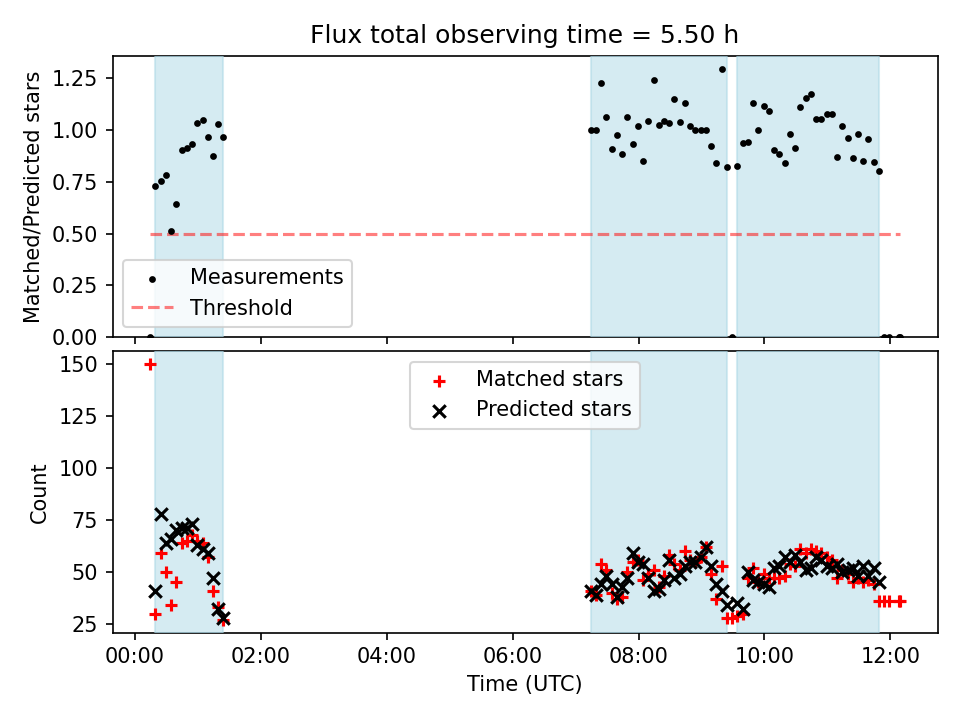 Flux total observing time = 5.50 h

Matched/Predicted stars

1.25
1.00
0.75
0.50
0.25
0.00

Measurements
Threshold

Count

150
125
100
75
50
25

Matched stars
Predicted stars

00:00
02:00
04:00
06:00
08:00
10:00
12:00

Time (UTC)